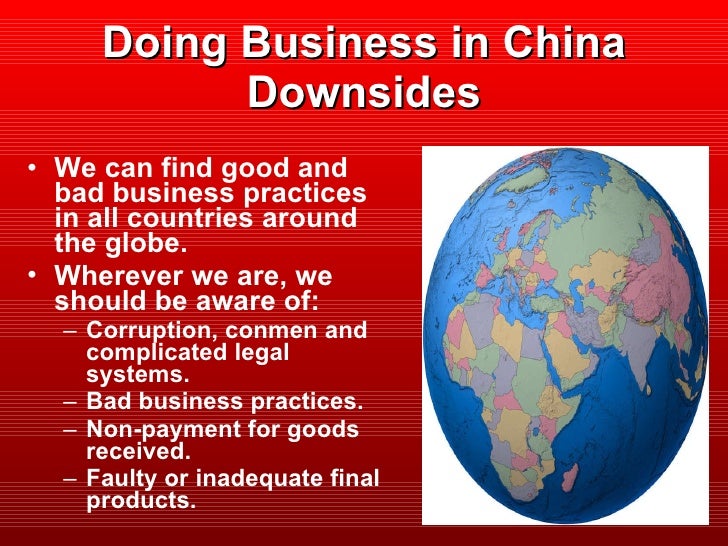 Doing Business in China
Downsides

• We can find good and bad business practices in all countries around the globe.
• Wherever we are, we should be aware of:
– Corruption, conmen and complicated legal systems.
– Bad business practices.
– Non-payment for goods received.
– Faulty or inadequate final products.